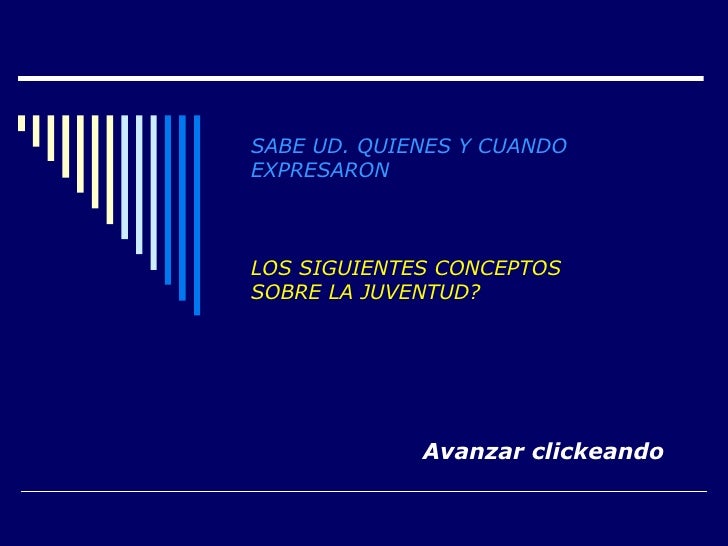 SABE UD. QUIENES Y CUANDO EXPRESARON

LOS SIGUIENTES CONCEPTOS SOBRE LA JUVENTUD?

Avanzar clickeando